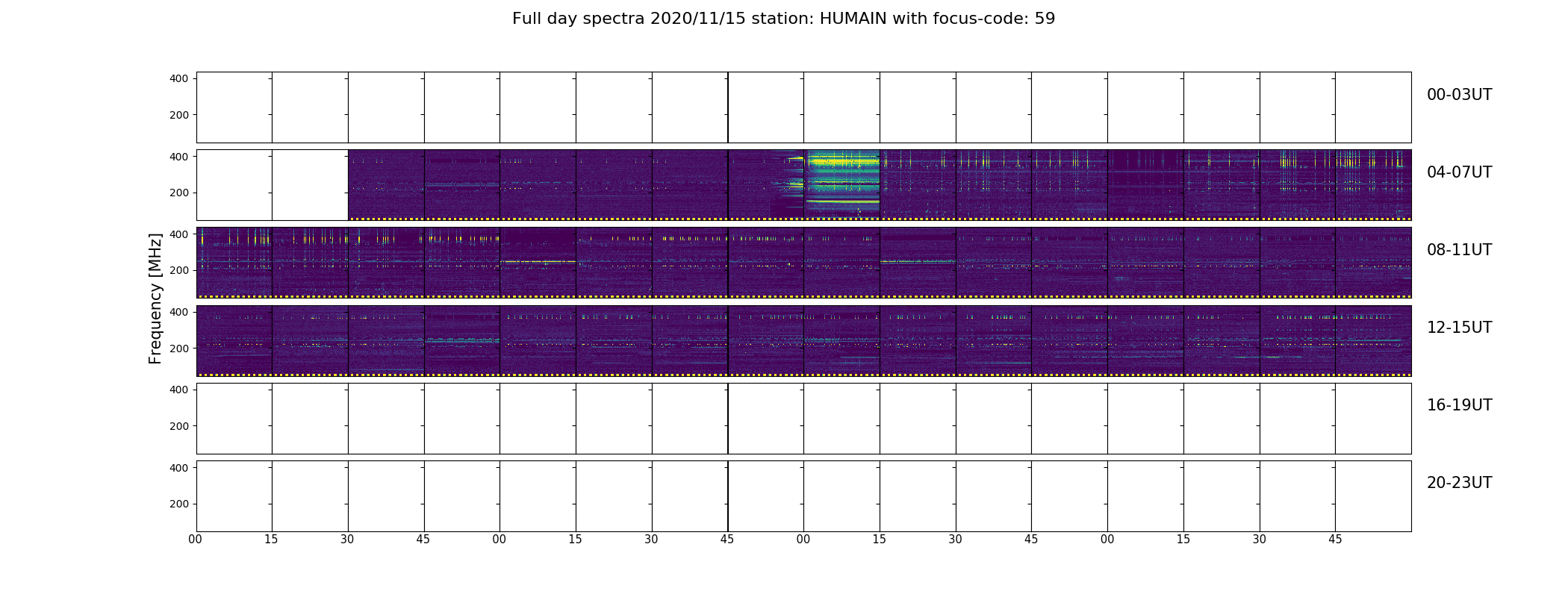 Full day spectra 2020/11/15 station: HUMAIN with focus-code: 59

Frequency [MHz]

400
200
00-03UT

400
200
04-07UT

400
200
08-11UT

400
200
12-15UT

400
200
16-19UT

400
200
20-23UT

00 15 30 45 00 15 30 45 00 15 30 45 00 15 30 45